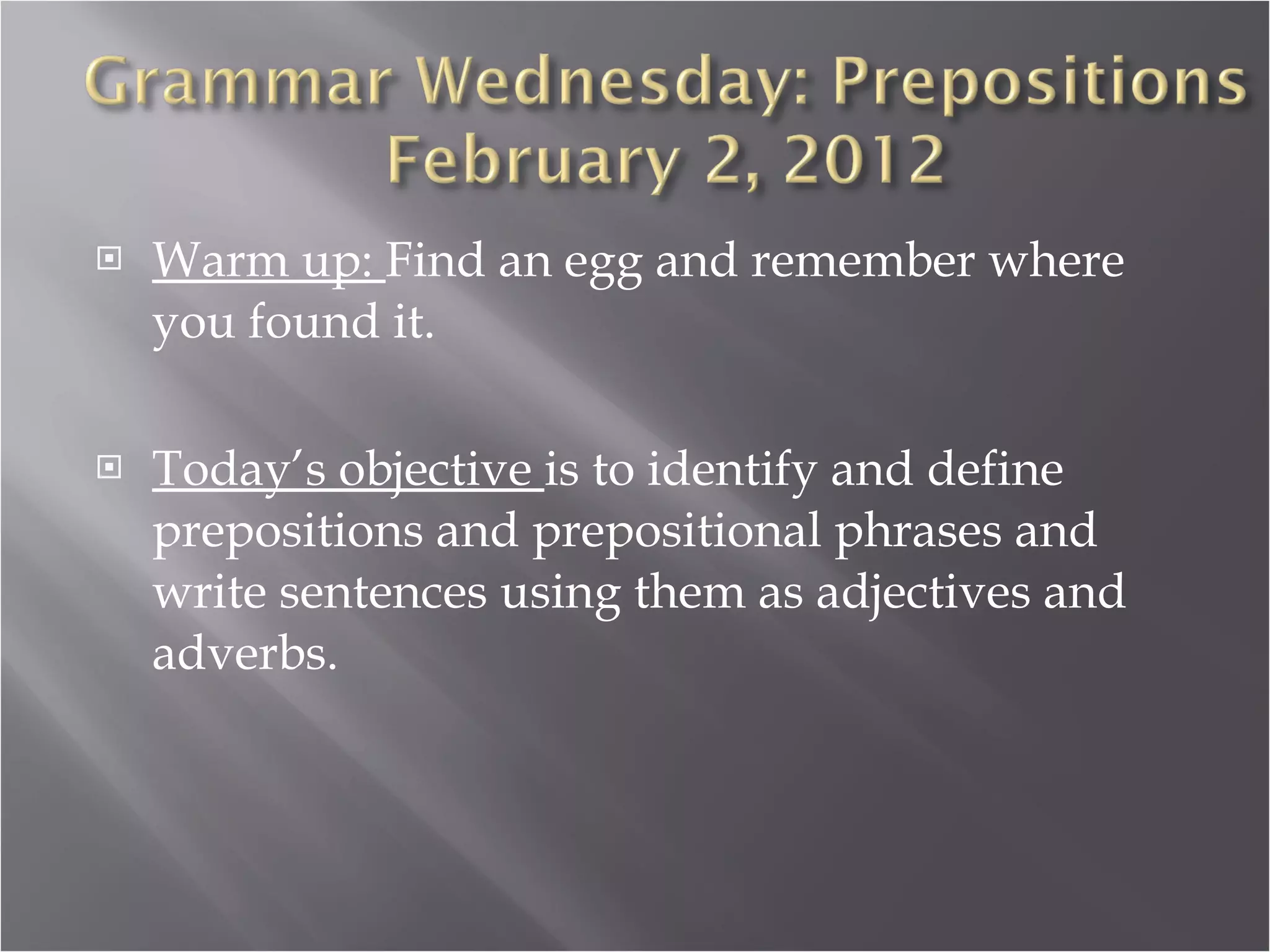 Grammar Wednesday: Prepositions
February 2, 2012

Warm up: Find an egg and remember where you found it.

Today's objective is to identify and define prepositions and prepositional phrases and write sentences using them as adjectives and adverbs.